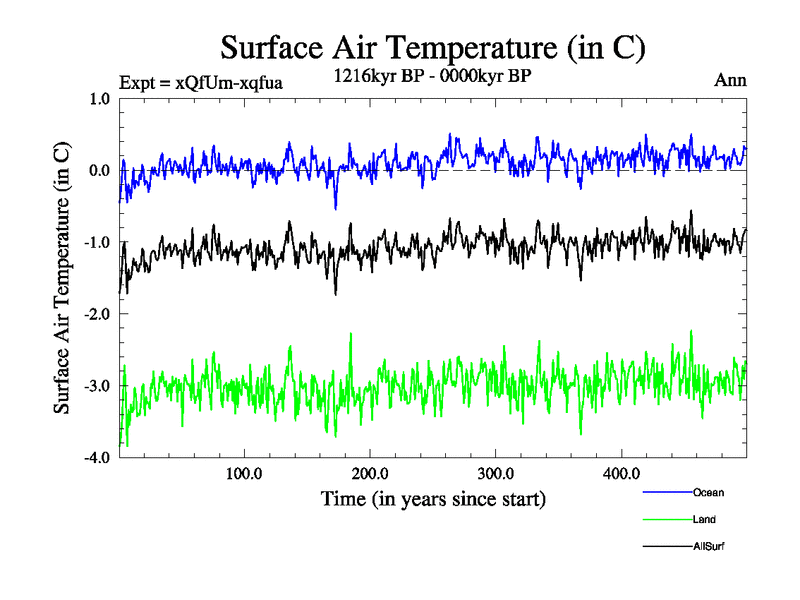 Surface Air Temperature (in C)

Expt = xQfUm-xqfua

1216kyr BP - 0000kyr BP

Ann

Surface Air Temperature (in C)

1.0

0.0

-1.0

-2.0

-3.0

-4.0

100.0

200.0

300.0

400.0

Time (in years since start)

Ocean

Land

AllSurf